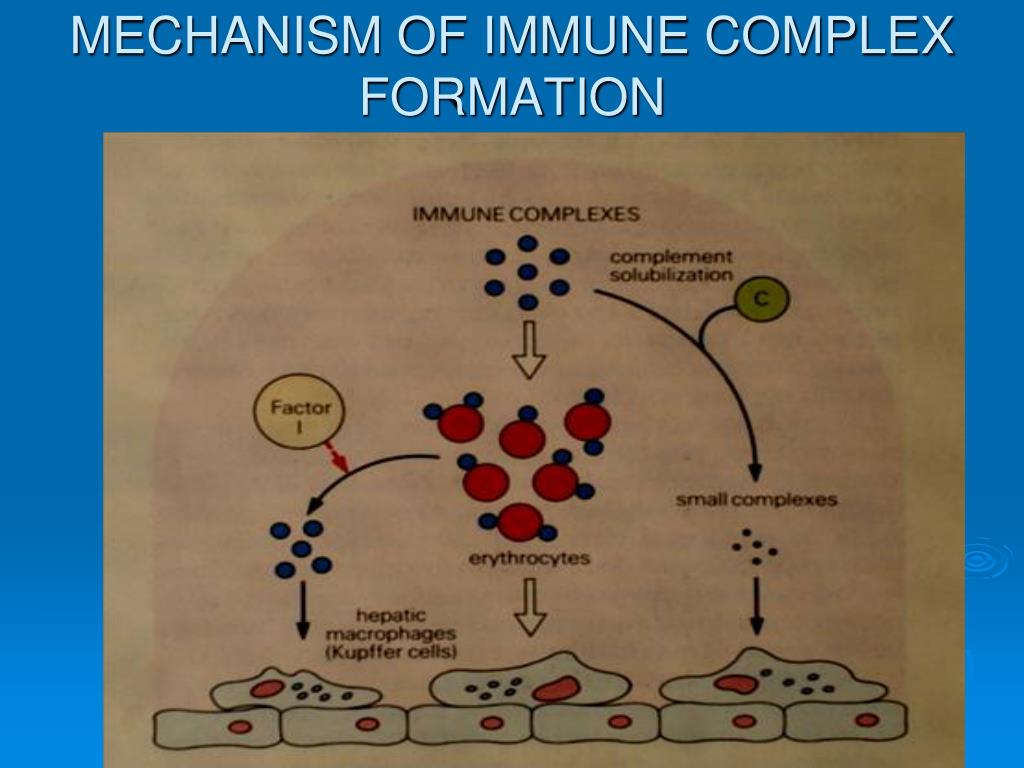 MECHANISM OF IMMUNE COMPLEX FORMATION

IMMUNE COMPLEXES

complement solubilization

C

Factor I

small complexes

erythrocytes

hepatic macrophages (Kupffer cells)